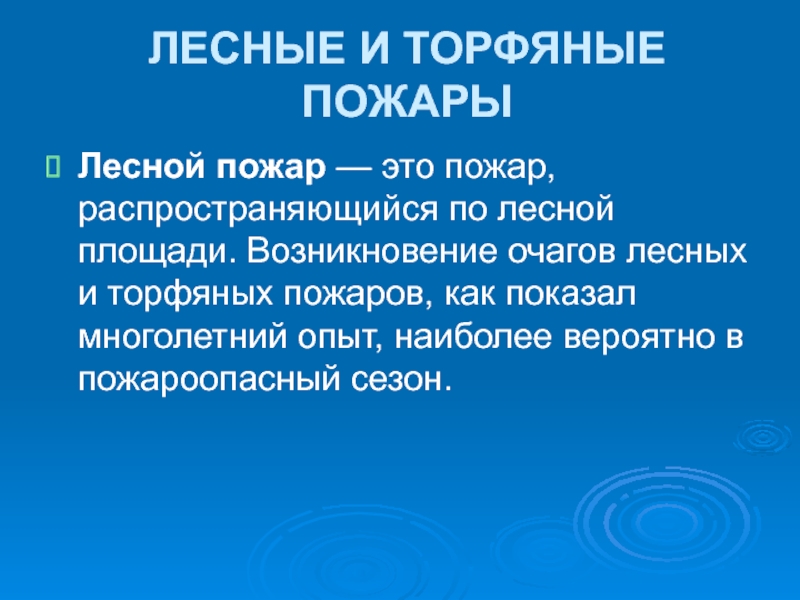 ЛЕСНЫЕ И ТОРФЯНЫЕ ПОЖАРЫ

Лесной пожар — это пожар, распространяющийся по лесной площади. Возникновение очагов лесных и торфяных пожаров, как показал многолетний опыт, наиболее вероятно в пожароопасный сезон.